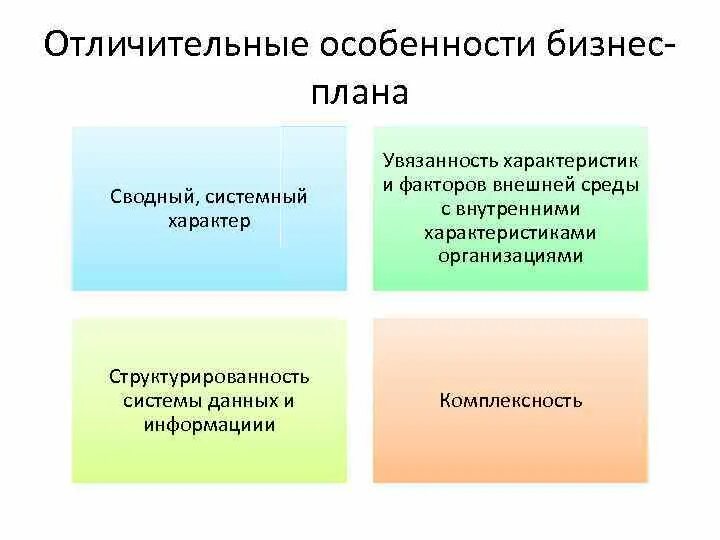 Отличительные особенности бизнес-плана

Сводный, системный характер

Увязанность характеристик и факторов внешней среды с внутренними характеристиками организациями

Структурированность системы данных и информациии

Комплексность